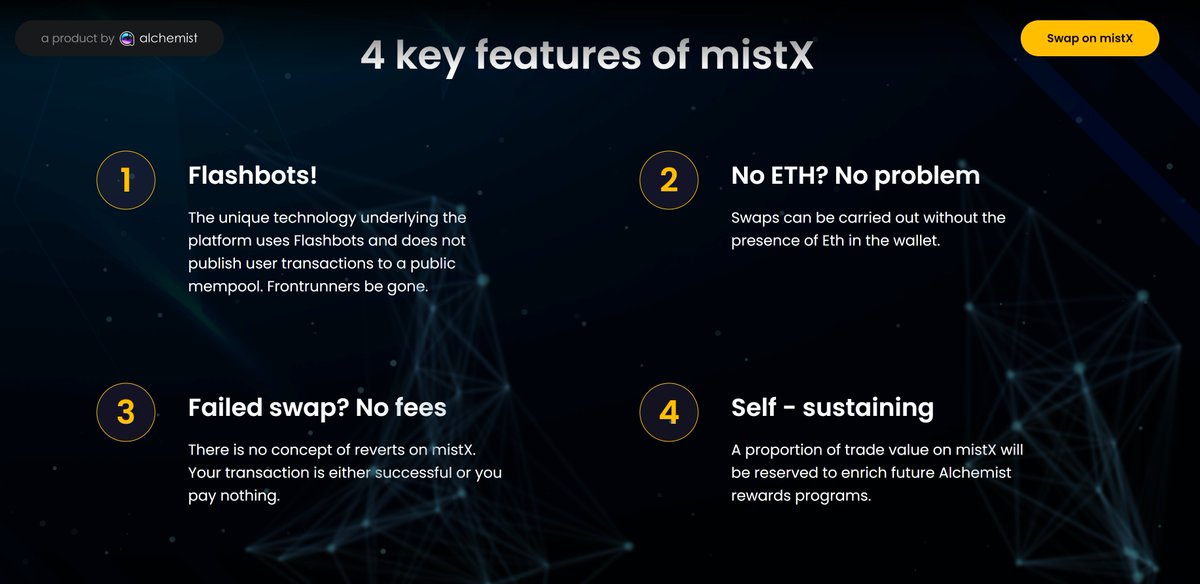 a product by alchemist

4 key features of mistX

Swap on mistX

1

Flashbots!

The unique technology underlying the platform uses Flashbots and does not publish user transactions to a public mempool. Frontrunners be gone.

2

No ETH? No problem

Swaps can be carried out without the presence of Eth in the wallet.

3

Failed swap? No fees

There is no concept of reverts on mistX. Your transaction is either successful or you pay nothing.

4

Self - sustaining

A proportion of trade value on mistX will be reserved to enrich future Alchemist rewards programs.